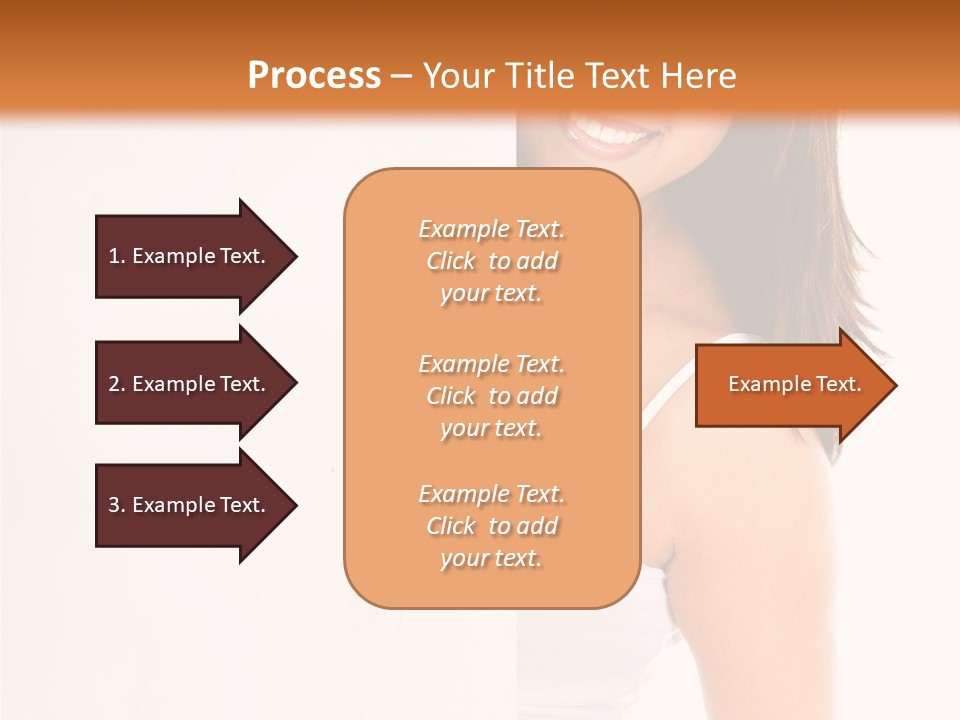 Process – Your Title Text Here

1. Example Text.

2. Example Text.

3. Example Text.

Example Text. Click to add your text.

Example Text. Click to add your text.

Example Text. Click to add your text.

Example Text.